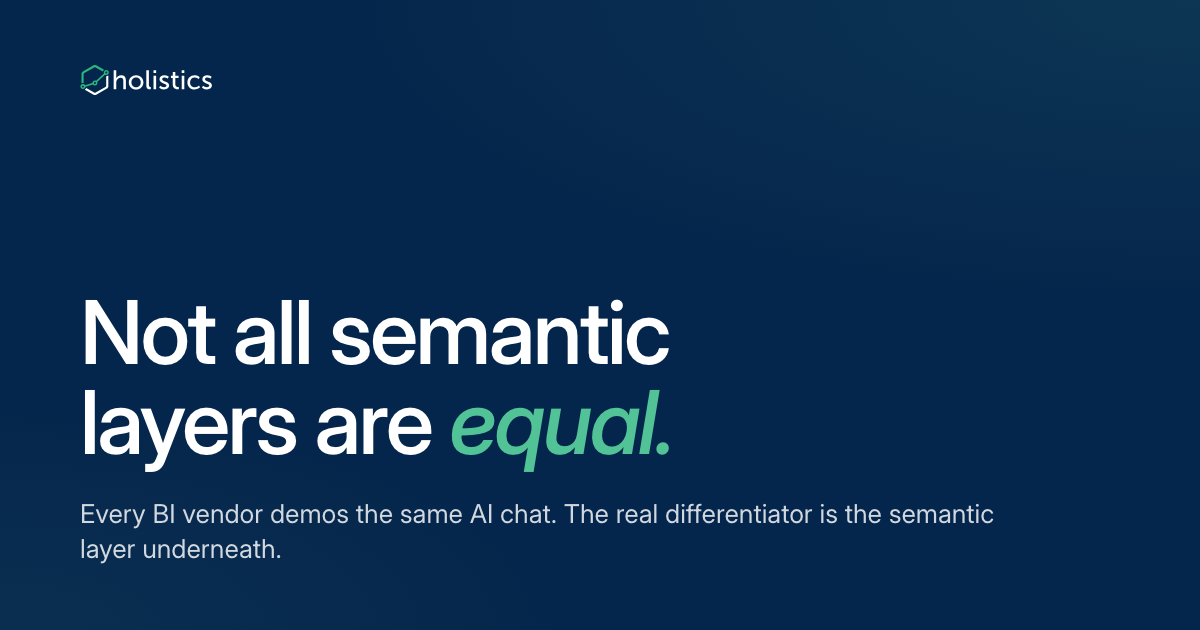 holistics

Not all semantic layers are equal.

Every BI vendor demos the same AI chat. The real differentiator is the semantic layer underneath.